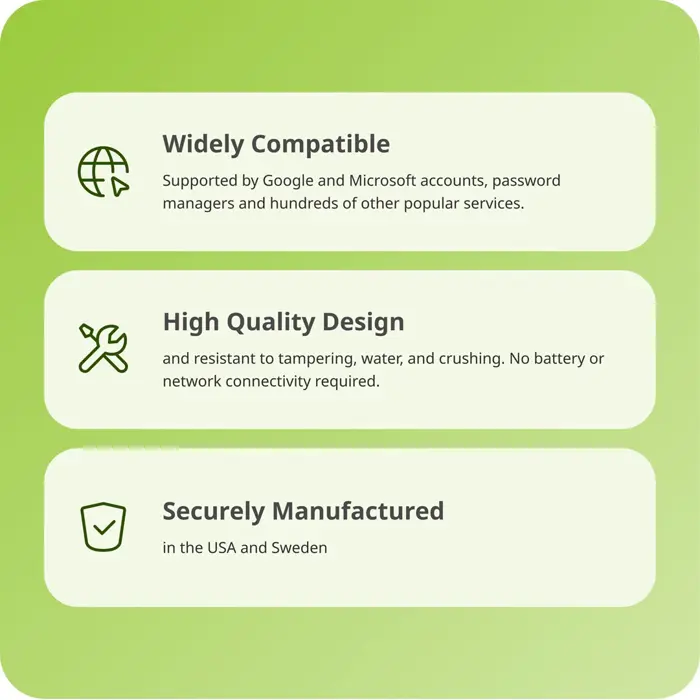 Widely Compatible

Supported by Google and Microsoft accounts, password managers and hundreds of other popular services.

High Quality Design

and resistant to tampering, water, and crushing. No battery or network connectivity required.

Securely Manufactured

in the USA and Sweden